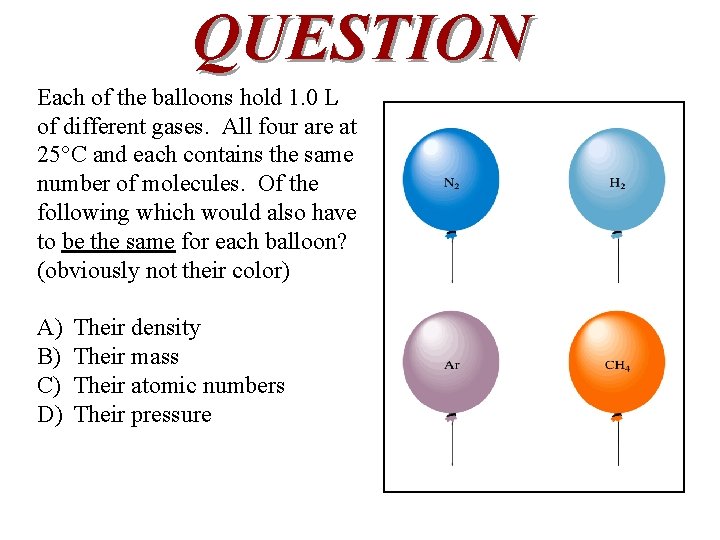 QUESTION

Each of the balloons hold 1.0 L of different gases. All four are at 25°C and each contains the same number of molecules. Of the following which would also have to be the same for each balloon? (obviously not their color)

A) Their density
B) Their mass
C) Their atomic numbers
D) Their pressure

$N_2$

$H_2$

Ar

$CH_4$